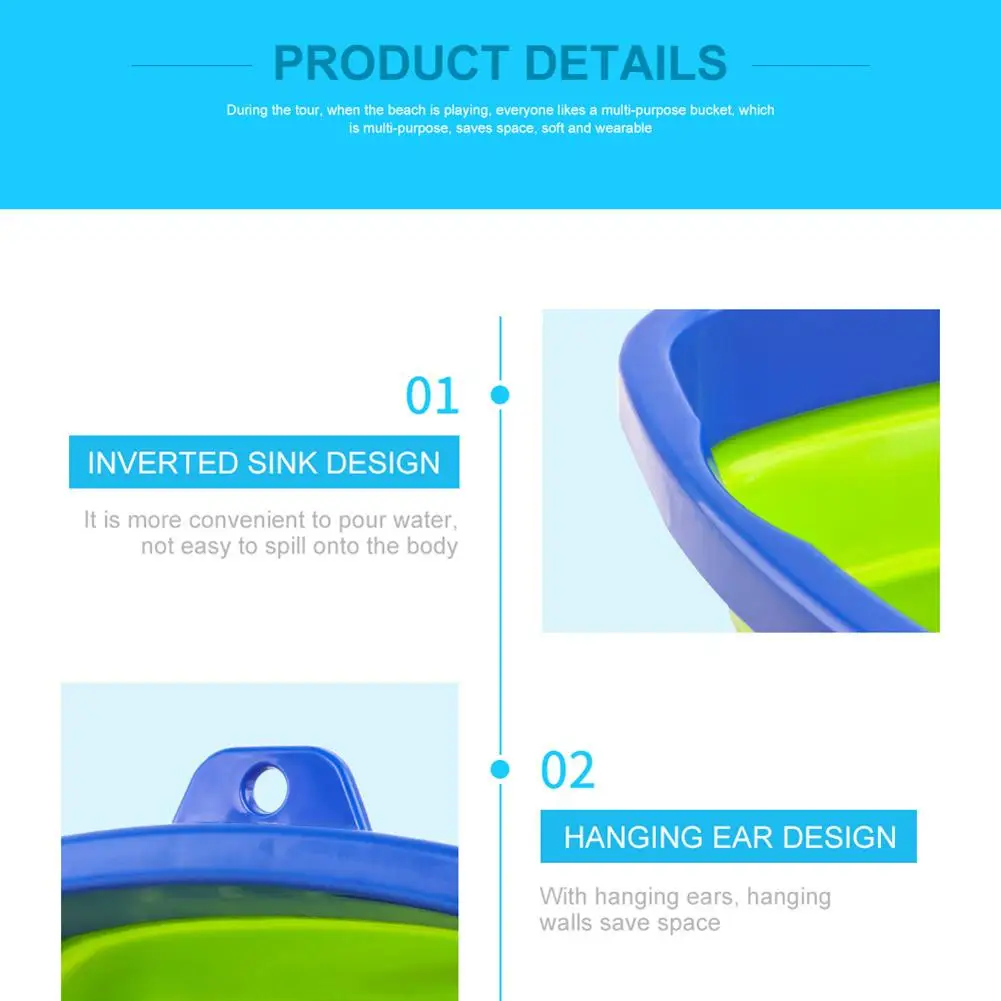 PRODUCT DETAILS

During the tour, when the beach is playing, everyone likes a multi-purpose bucket, which is multi-purpose, saves space, soft and wearable

01

INVERTED SINK DESIGN

It is more convenient to pour water, not easy to spill onto the body

02

HANGING EAR DESIGN

With hanging ears, hanging walls save space